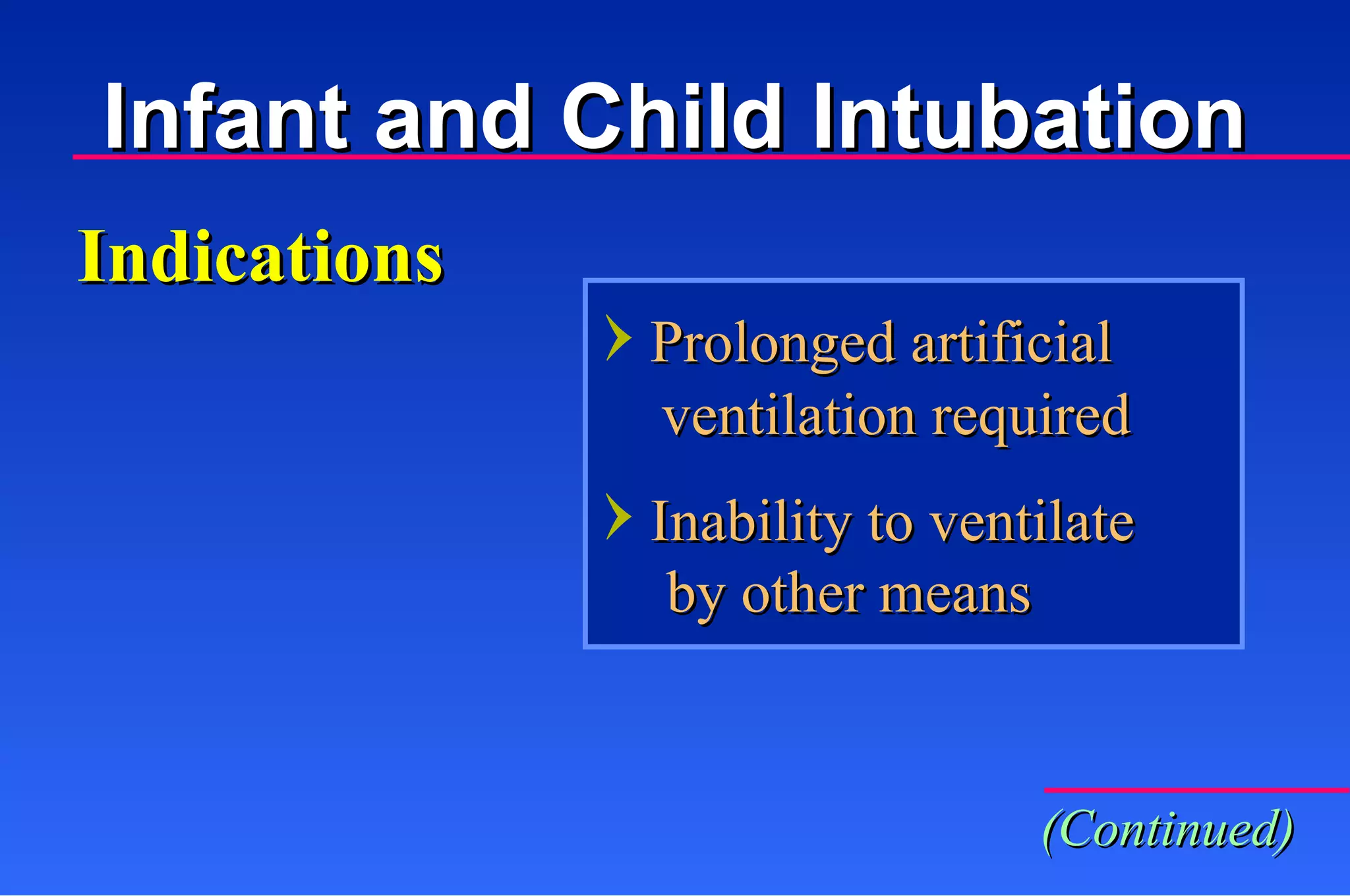 Infant and Child Intubation

Indications

› Prolonged artificial ventilation required

› Inability to ventilate by other means

(Continued)